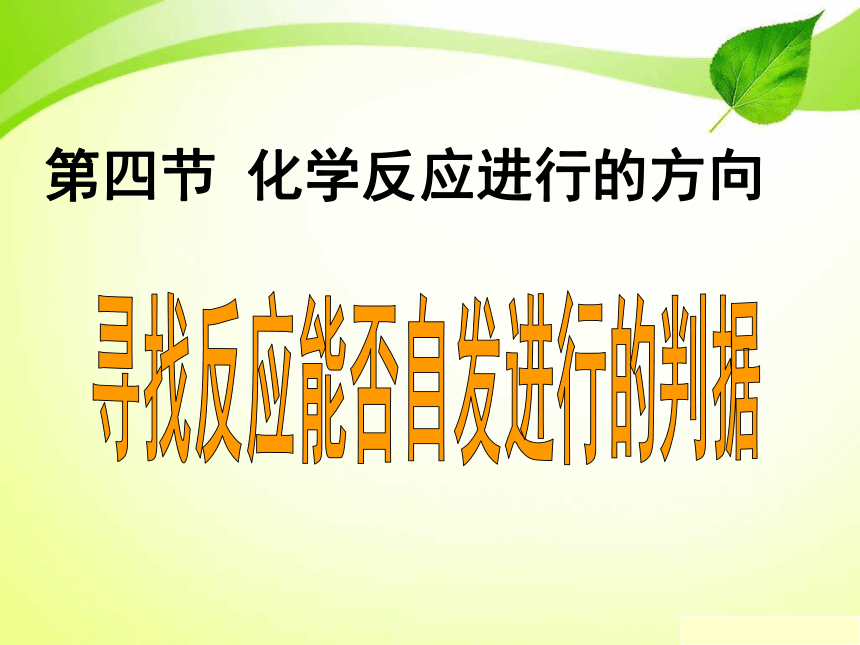 第四节 化学反应进行的方向

寻找反应能否自发进行的判据